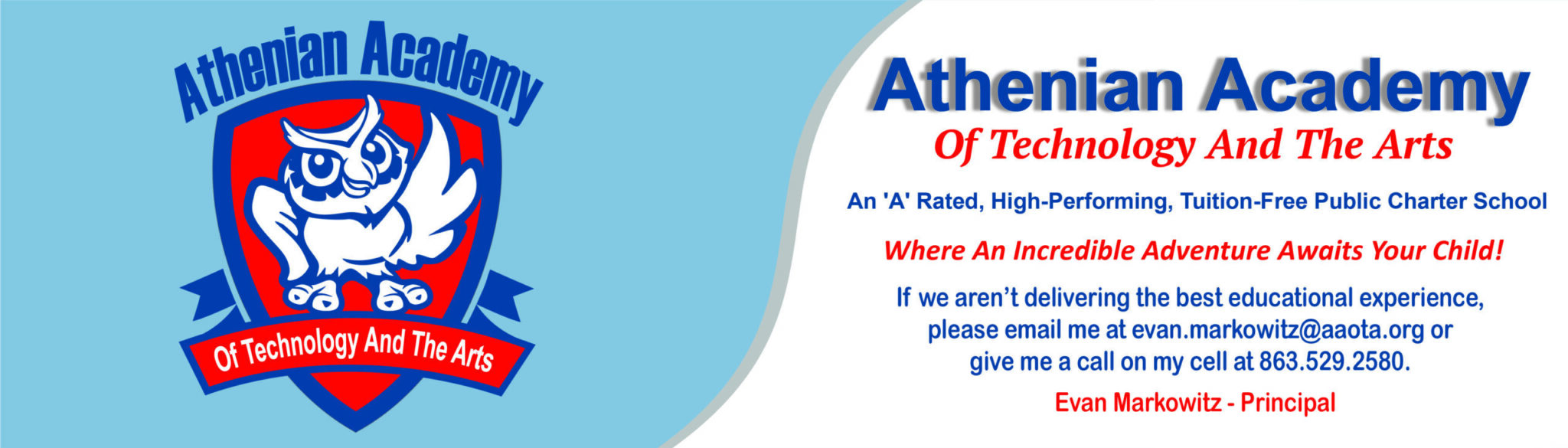 Athenian Academy

Of Technology And The Arts

Athenian Academy

Of Technology And The Arts

An 'A' Rated, High-Performing, Tuition-Free Public Charter School

Where An Incredible Adventure Awaits Your Child!

If we aren't delivering the best educational experience, please email me at evan.markowitz@aaota.org or give me a call on my cell at 863.529.2580.

Evan Markowitz - Principal